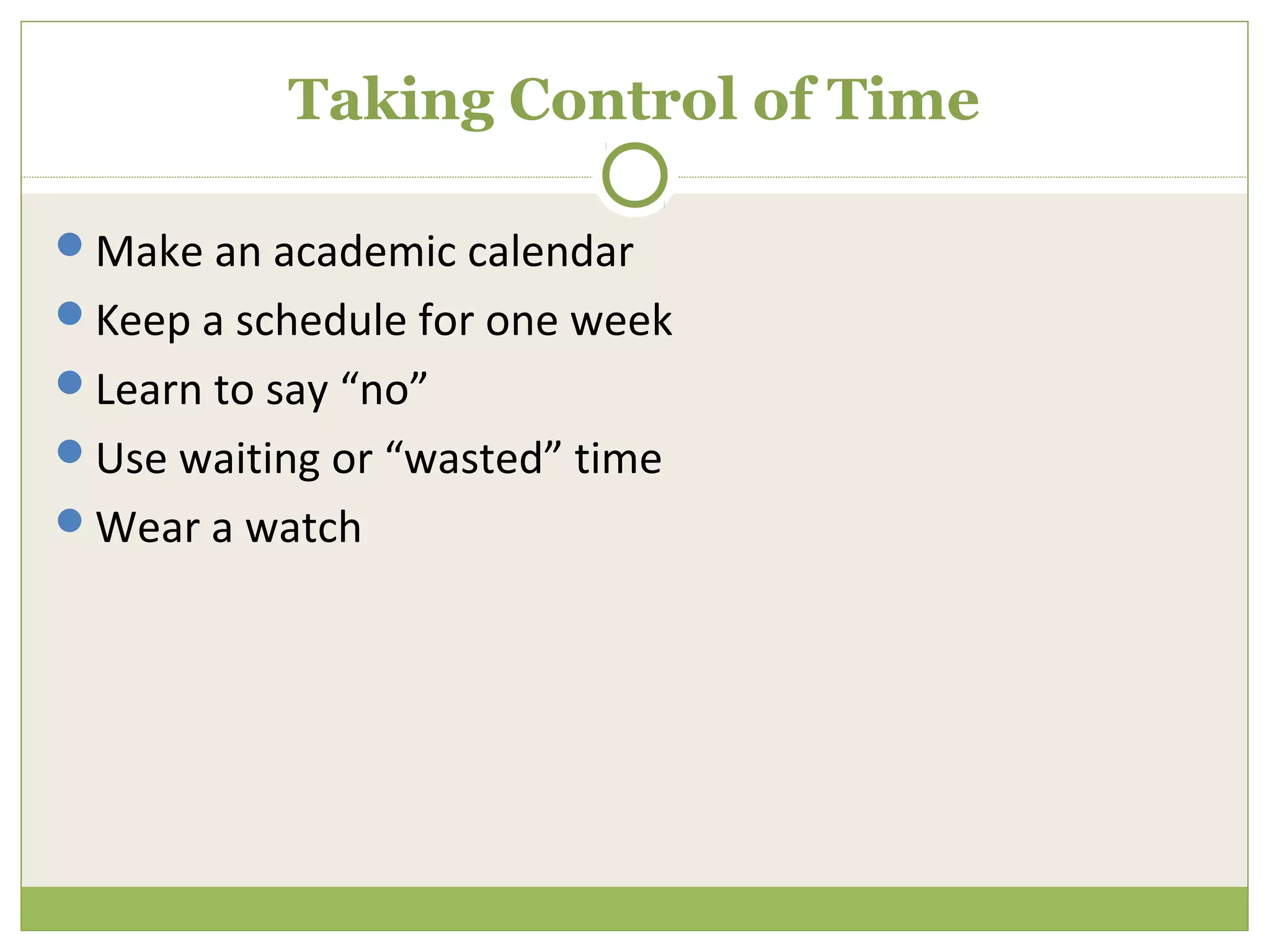 Taking Control of Time

- Make an academic calendar
- Keep a schedule for one week
- Learn to say “no”
- Use waiting or “wasted” time
- Wear a watch